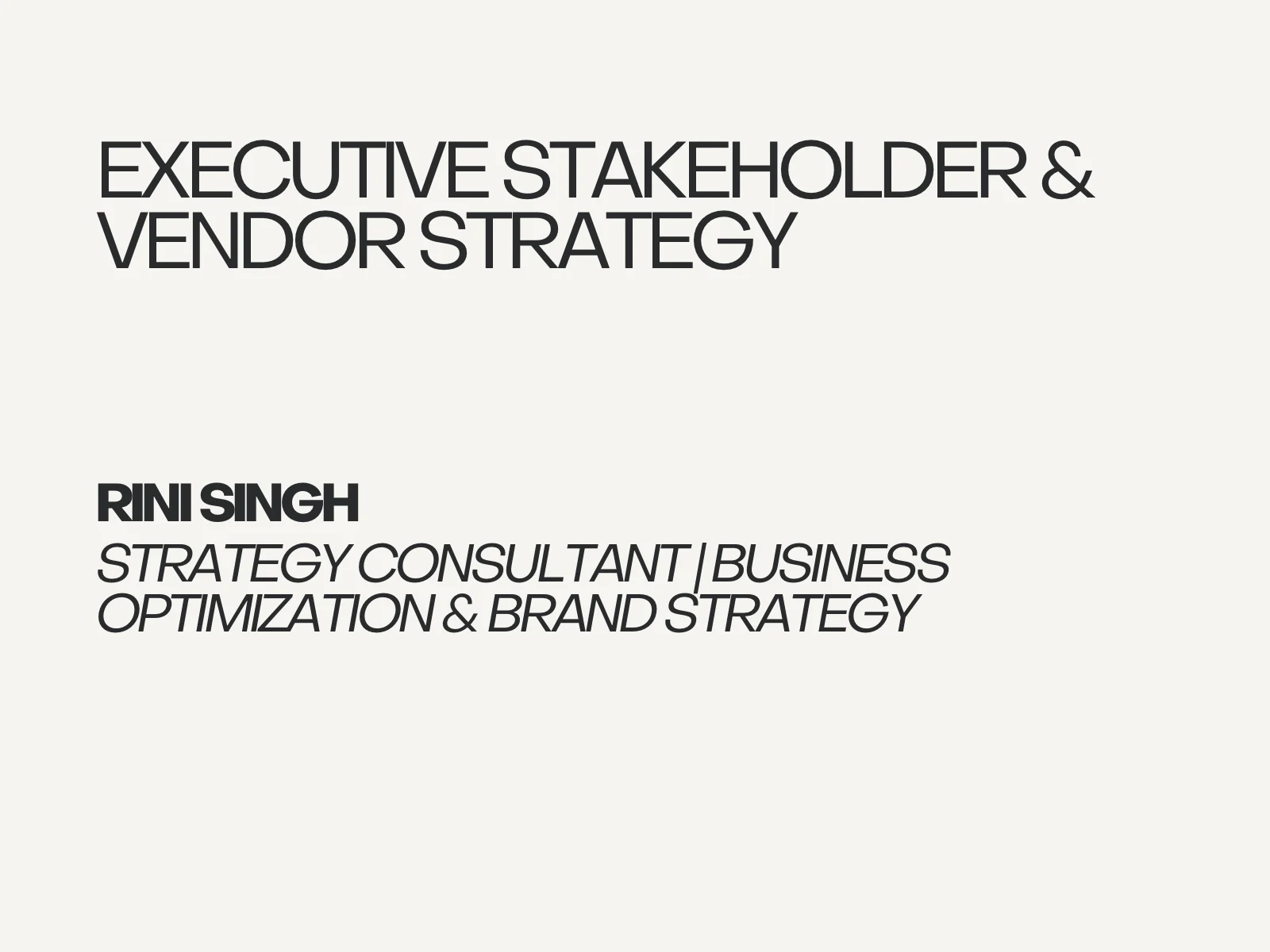 EXECUTIVE STAKEHOLDER & VENDOR STRATEGY

RINI SINGH

STRATEGY CONSULTANT | BUSINESS OPTIMIZATION & BRAND STRATEGY